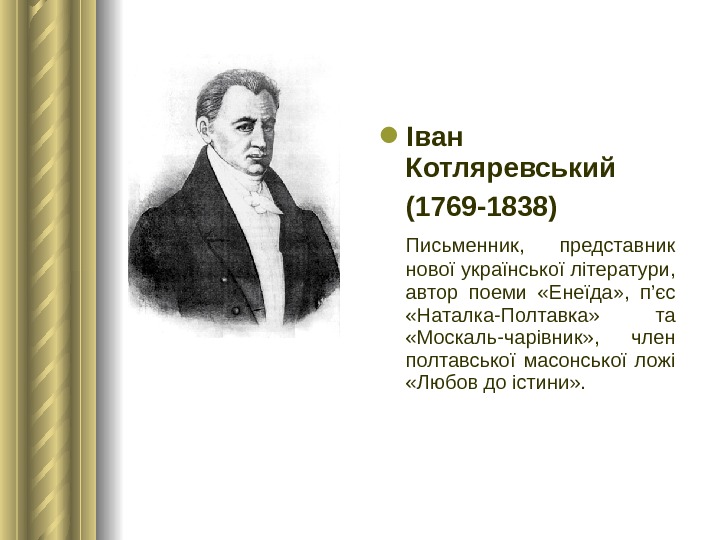 Іван Котляревський

(1769-1838)

Письменник, представник нової української літератури, автор поеми «Енеїда», п’єс «Наталка-Полтавка» та «Москаль-чарівник», член полтавської масонської ложі «Любов до істини».